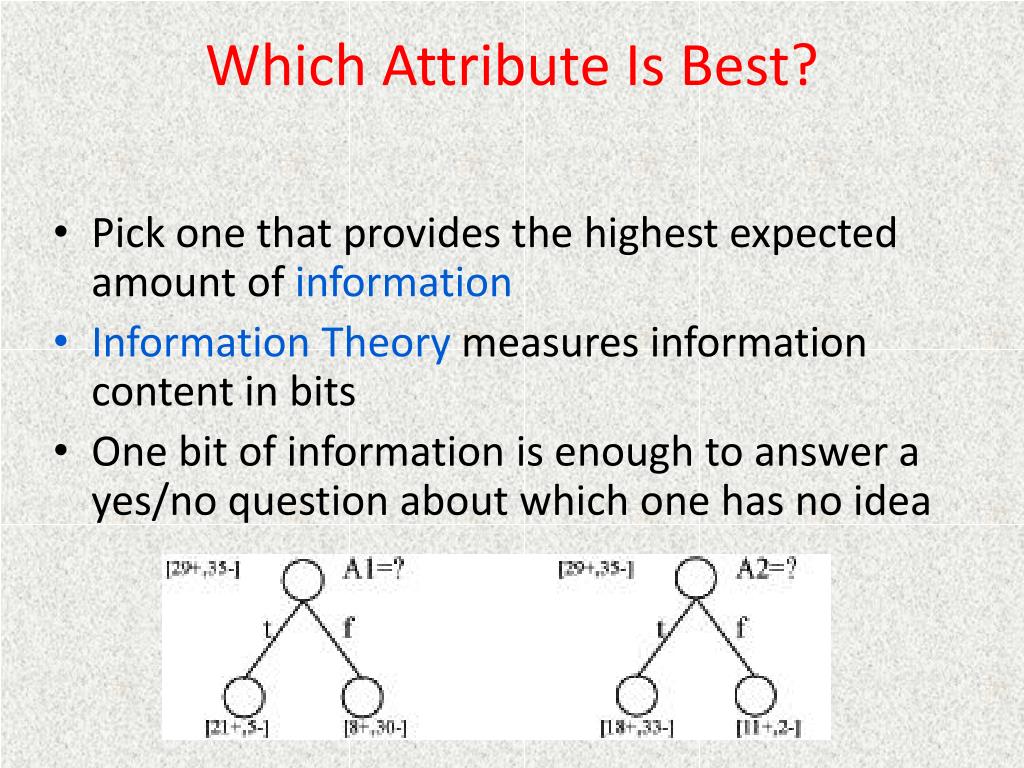 Which Attribute Is Best?

• Pick one that provides the highest expected amount of information
• Information Theory measures information content in bits
• One bit of information is enough to answer a yes/no question about which one has no idea

[29+,35-] A1=?
t f
[21+,5-] [8+,30-]

[29+,35-] A2=?
t f
[18+,33-] [11+,2-]